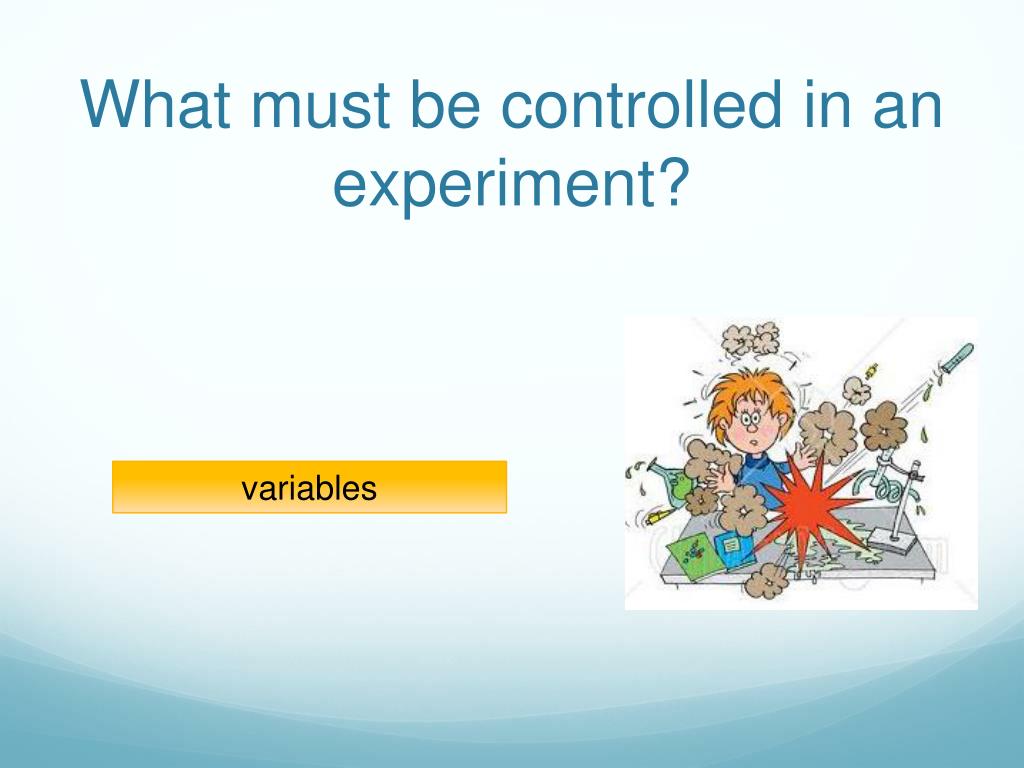 What must be controlled in an experiment?

variables